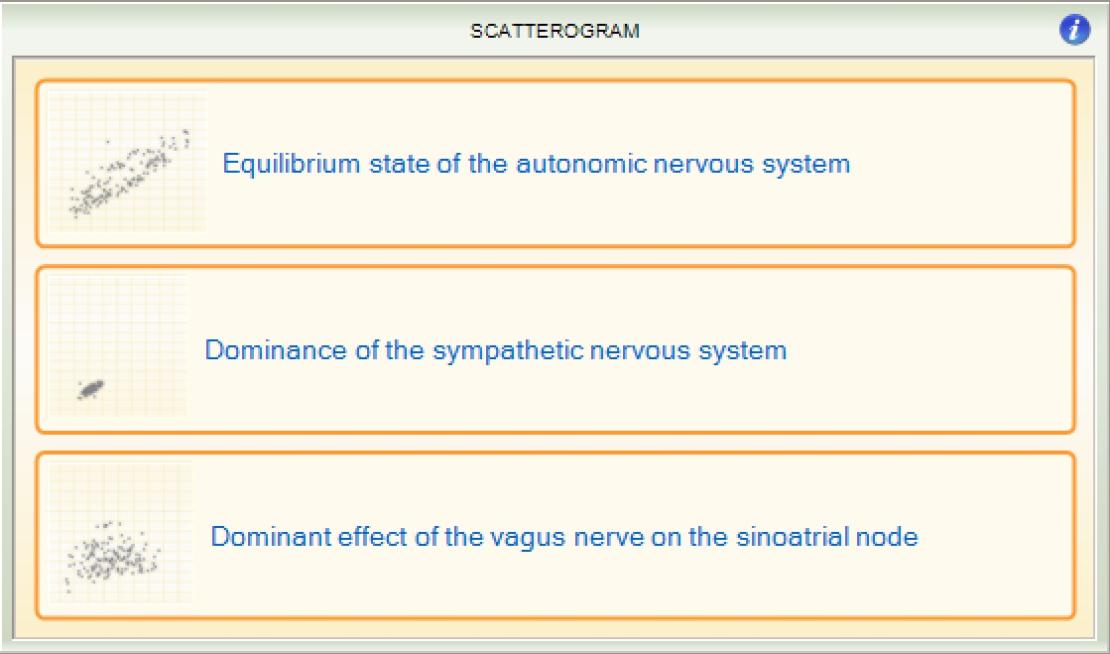 SCATTEROGRAM

i

Equilibrium state of the autonomic nervous system

Dominance of the sympathetic nervous system

Dominant effect of the vagus nerve on the sinoatrial node